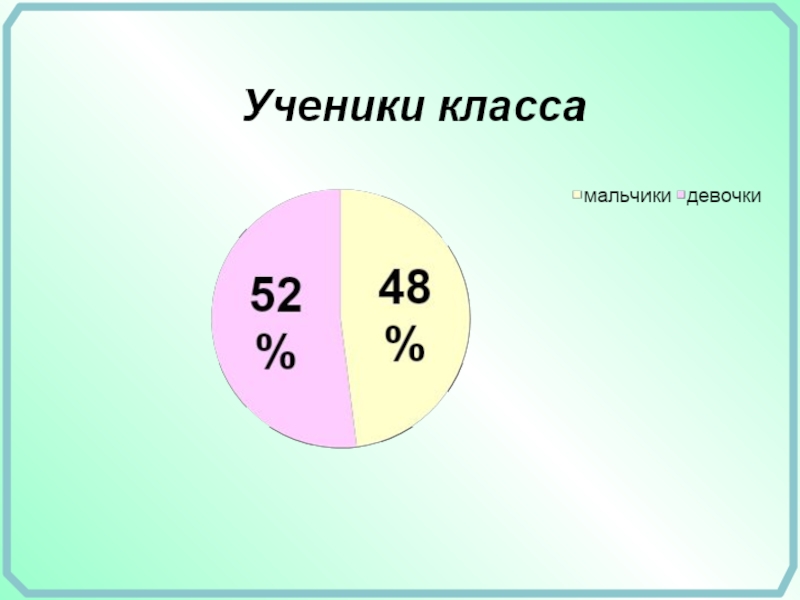 Ученики класса

мальчики девочки

52 %

48 %